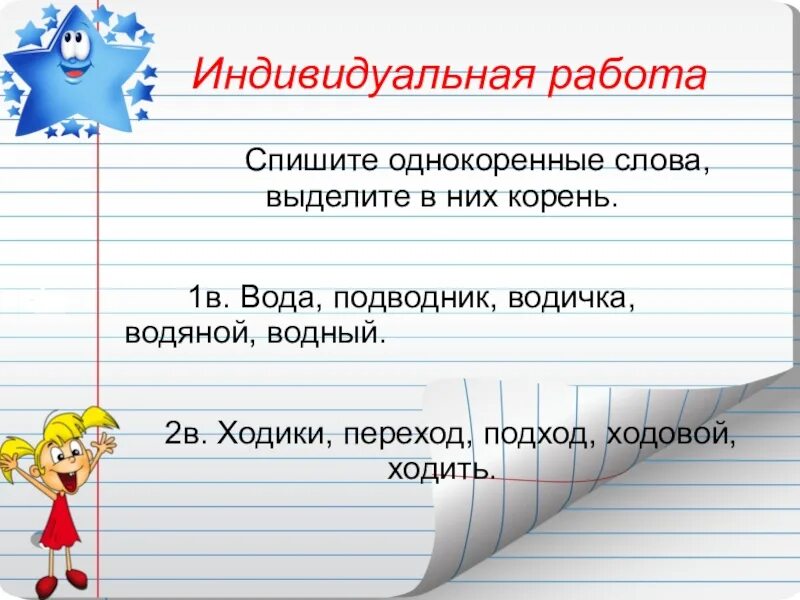 Индивидуальная работа

Спишите однокоренные слова, выделите в них корень.

1в. Вода, подводник, водичка, водяной, водный.

2в. Ходики, переход, подход, ходовой, ходить.